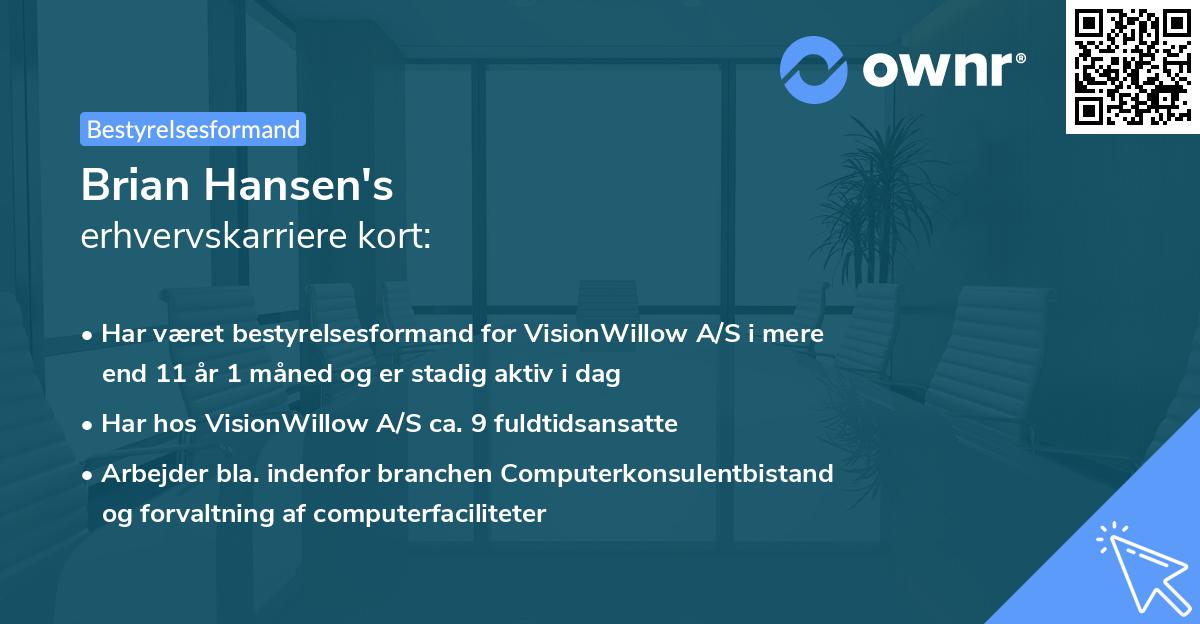 ownr®

Bestyrelsesformand

Brian Hansen's
erhvervskarriere kort:

• Har været bestyrelsesformand for VisionWillow A/S i mere end 11 år 1 måned og er stadig aktiv i dag
• Har hos VisionWillow A/S ca. 9 fuldtidsansatte
• Arbejder bla. indenfor branchen Computerkonsulentbistand og forvaltning af computerfaciliteter